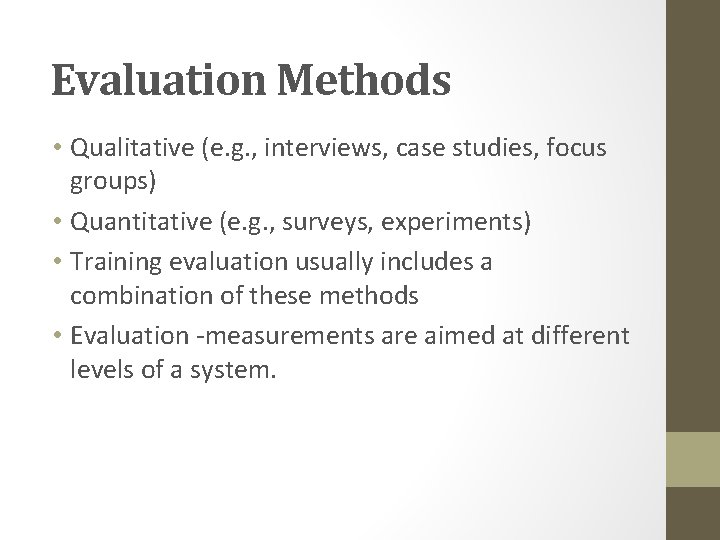 Evaluation Methods

• Qualitative (e.g., interviews, case studies, focus groups)
• Quantitative (e.g., surveys, experiments)
• Training evaluation usually includes a combination of these methods
• Evaluation -measurements are aimed at different levels of a system.